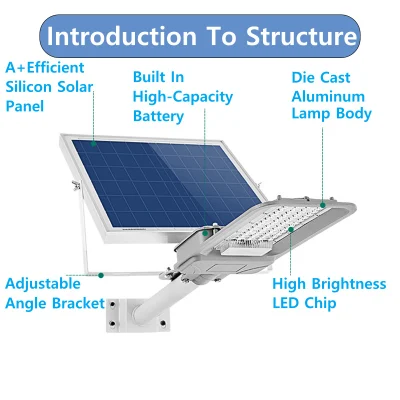 Introduction To Structure

A+Efficient Silicon Solar Panel

Built In High-Capacity Battery

Die Cast Aluminum Lamp Body

Adjustable Angle Bracket

High Brightness LED Chip